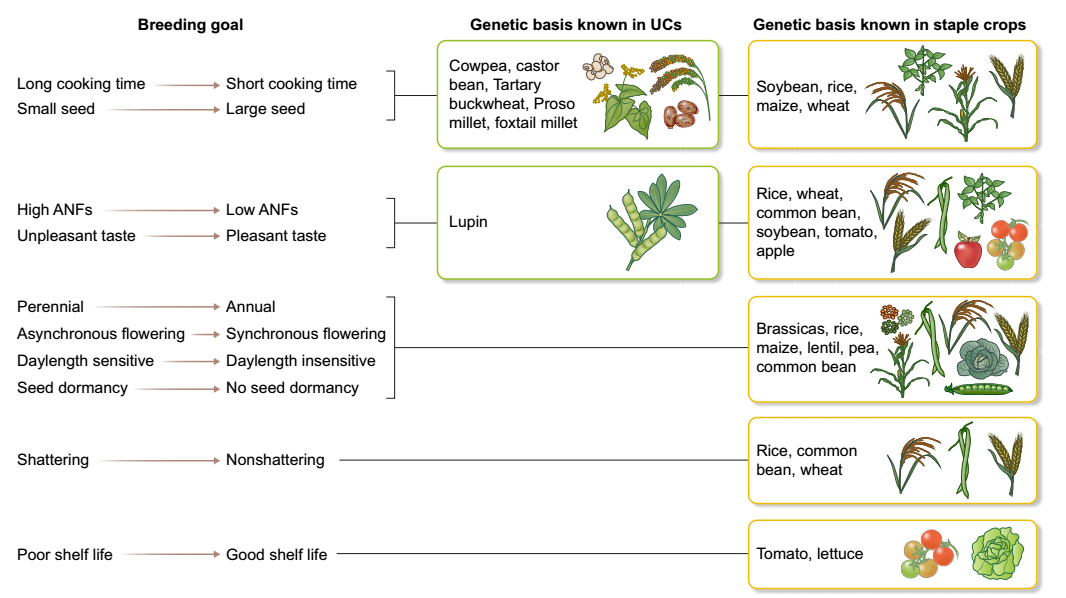 Breeding goal

Genetic basis known in UCs

Genetic basis known in staple crops

Long cooking time → Short cooking time
Small seed → Large seed

Cowpea, castor bean, Tartary buckwheat, Proso millet, foxtail millet

Soybean, rice, maize, wheat

High ANFs → Low ANFs
Unpleasant taste → Pleasant taste

Lupin

Rice, wheat, common bean, soybean, tomato, apple

Perennial → Annual
Asynchronous flowering → Synchronous flowering
Daylength sensitive → Daylength insensitive
Seed dormancy → No seed dormancy

Brassicas, rice, maize, lentil, pea, common bean

Shattering → Nonshattering

Rice, common bean, wheat

Poor shelf life → Good shelf life

Tomato, lettuce